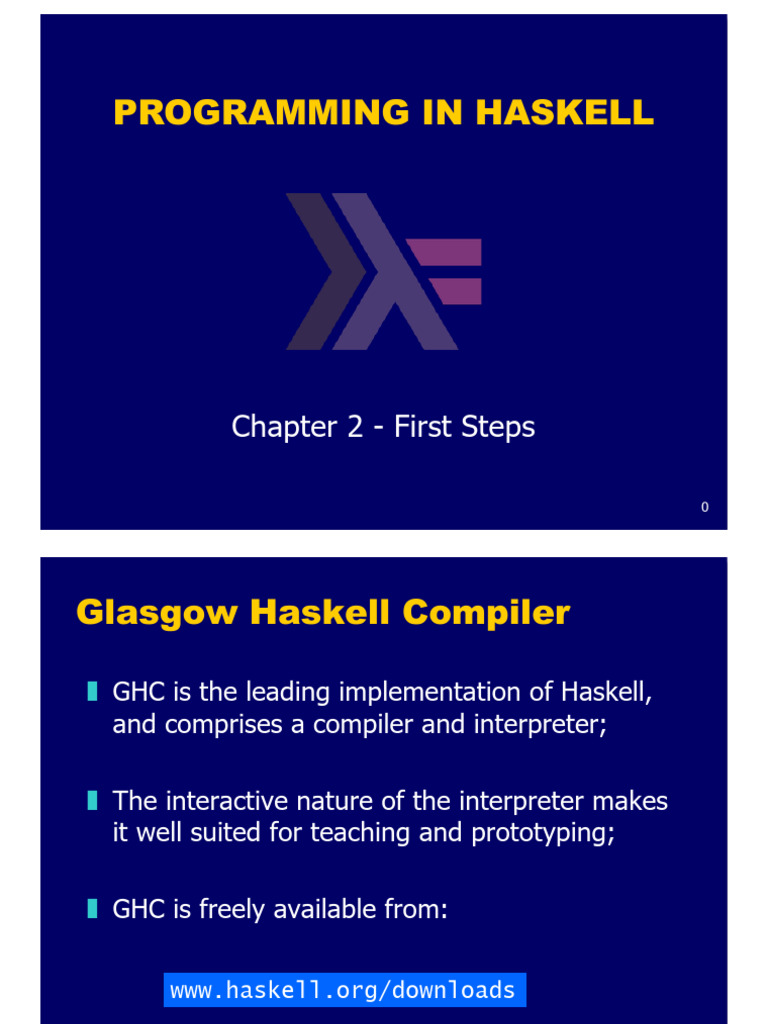 PROGRAMMING IN HASKELL

Chapter 2 - First Steps

0

Glasgow Haskell Compiler

GHC is the leading implementation of Haskell, and comprises a compiler and interpreter;

The interactive nature of the interpreter makes it well suited for teaching and prototyping;

GHC is freely available from:

www.haskell.org/downloads